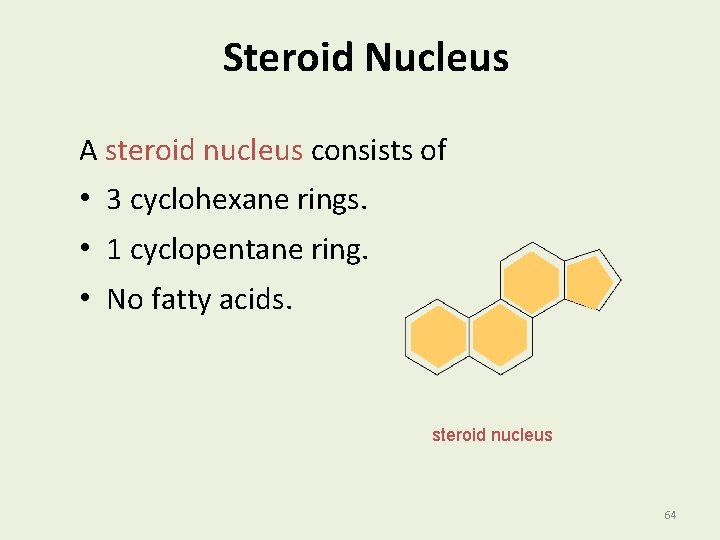 Steroid Nucleus

A steroid nucleus consists of

• 3 cyclohexane rings.
• 1 cyclopentane ring.
• No fatty acids.

steroid nucleus

64